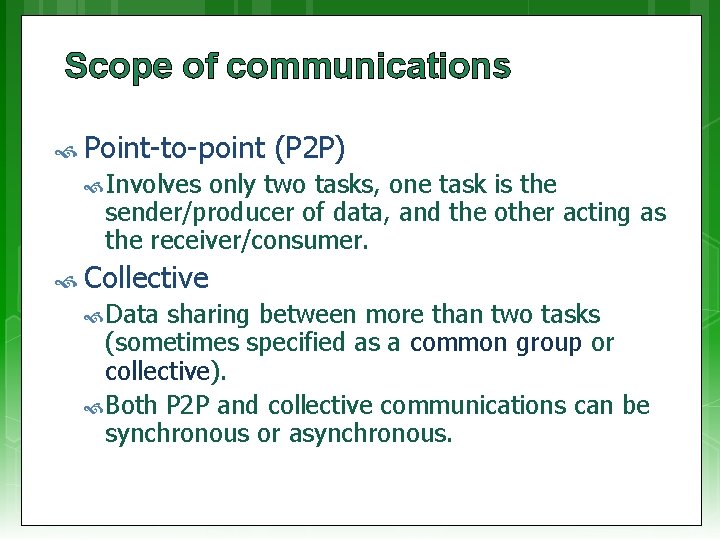 Scope of communications

Point-to-point (P2P)

Involves only two tasks, one task is the sender/producer of data, and the other acting as the receiver/consumer.

Collective

Data sharing between more than two tasks (sometimes specified as a common group or collective).

Both P2P and collective communications can be synchronous or asynchronous.